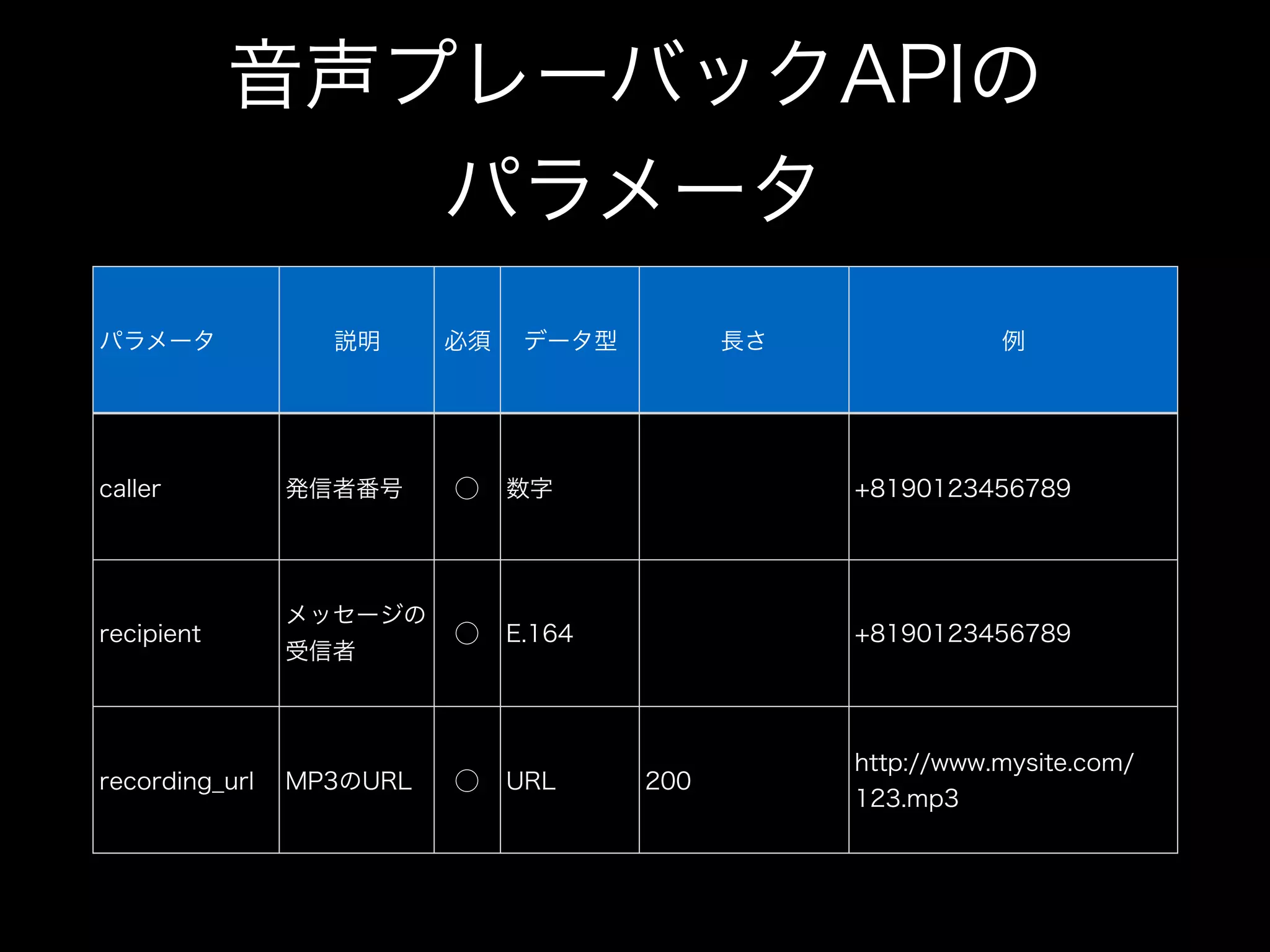 音声プレーバックAPIの
パラメータ

| パラメータ | 説明 | 必須 | データ型 | 長さ | 例 |
|---|---|---|---|---|---|
| caller | 発信者番号 | ○ | 数字 | | +8190123456789 |
| recipient | メッセージの受信者 | ○ | E.164 | | +8190123456789 |
| recording_url | MP3のURL | ○ | URL | 200 | http://www.mysite.com/123.mp3 |